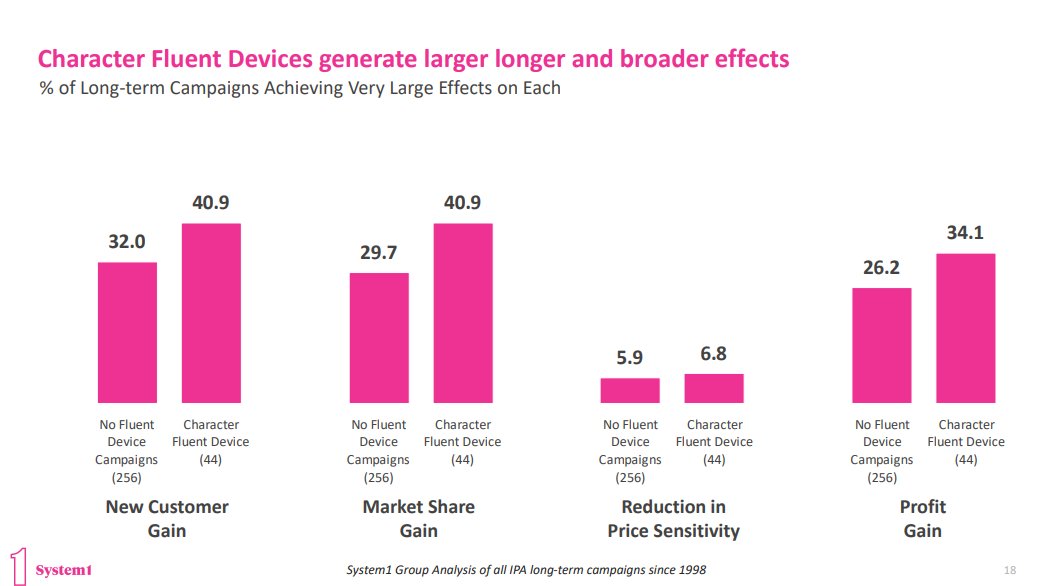 Character Fluent Devices generate larger longer and broader effects
% of Long-term Campaigns Achieving Very Large Effects on Each

32.0
40.9
No Fluent Device Campaigns (256)
Character Fluent Device (44)
New Customer Gain

29.7
40.9
No Fluent Device Campaigns (256)
Character Fluent Device (44)
Market Share Gain

5.9
6.8
No Fluent Device Campaigns (256)
Character Fluent Device (44)
Reduction in Price Sensitivity

26.2
34.1
No Fluent Device Campaigns (256)
Character Fluent Device (44)
Profit Gain

1 System1
System1 Group Analysis of all IPA long-term campaigns since 1998
18